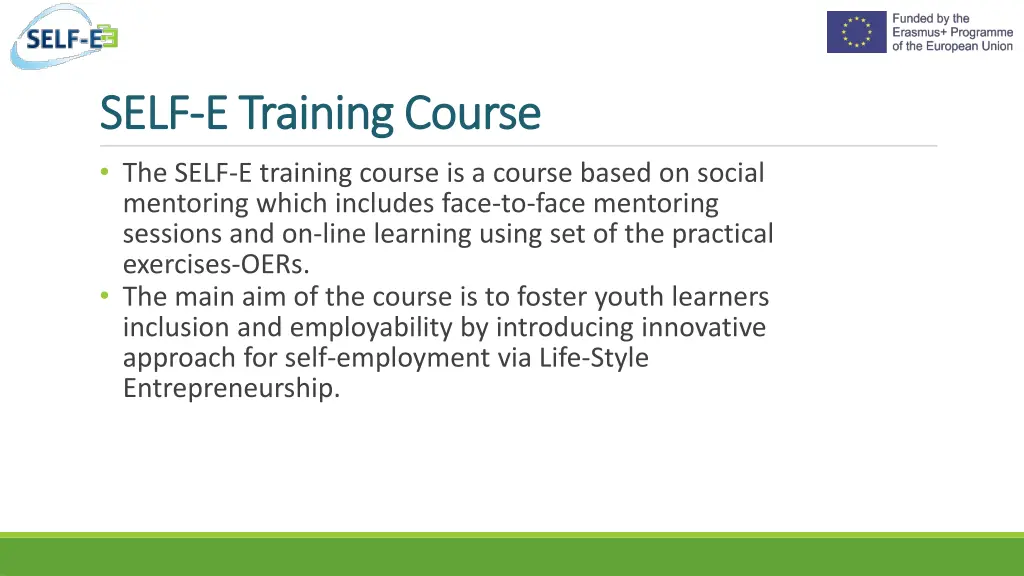 SELF-E

Funded by the Erasmus+ Programme of the European Union

SELF-E Training Course

• The SELF-E training course is a course based on social mentoring which includes face-to-face mentoring sessions and on-line learning using set of the practical exercises-OERs.
• The main aim of the course is to foster youth learners inclusion and employability by introducing innovative approach for self-employment via Life-Style Entrepreneurship.